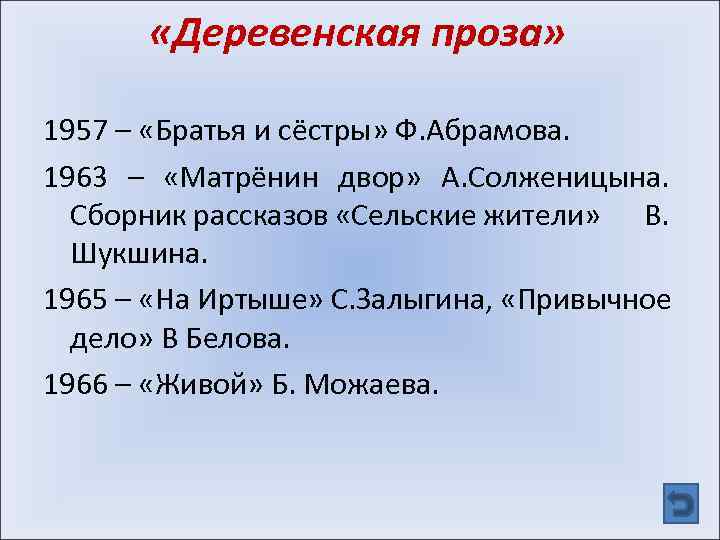 «Деревенская проза»

1957 – «Братья и сёстры» Ф.Абрамова.

1963 – «Матрёнин двор» А.Солженицына. Сборник рассказов «Сельские жители» В. Шукшина.

1965 – «На Иртыше» С.Залыгина, «Привычное дело» В Белова.

1966 – «Живой» Б. Можаева.